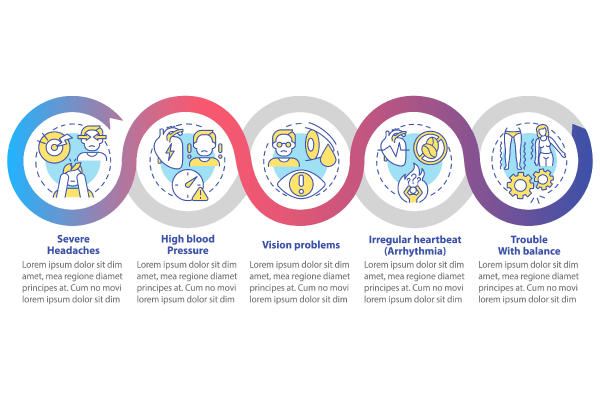 Severe Headaches
Lorem ipsum dolor sit dim amet, mea regione diamet principes at. Cum no movi lorem ipsum dolor sit dim

High blood Pressure
Lorem ipsum dolor sit dim amet, mea regione diamet principes at. Cum no movi lorem ipsum dolor sit dim

Vision problems
Lorem ipsum dolor sit dim amet, mea regione diamet principes at. Cum no movi lorem ipsum dolor sit dim

Irregular heartbeat (Arrhythmia)
Lorem ipsum dolor sit dim amet, mea regione diamet principes at. Cum no movi lorem ipsum dolor sit dim

Trouble With balance
Lorem ipsum dolor sit dim amet, mea regione diamet principes at. Cum no movi lorem ipsum dolor sit dim